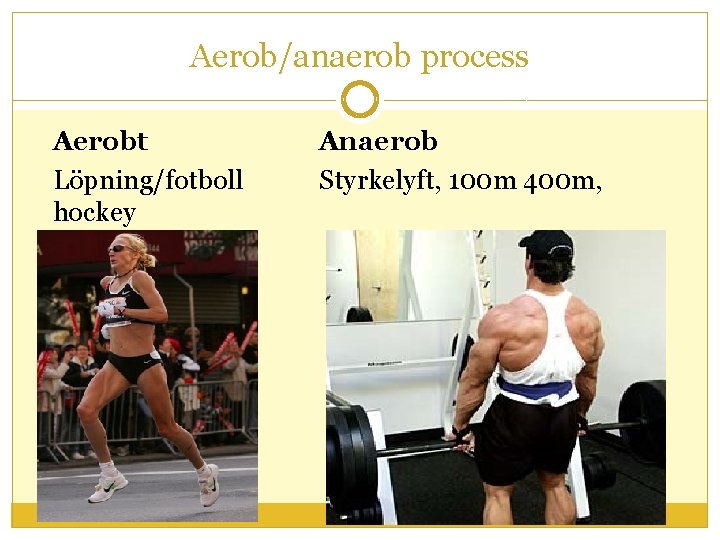 Aerob/anaerob process

Aerobt
Löpning/fotboll hockey

Anaerob
Styrkelyft, 100m 400m,